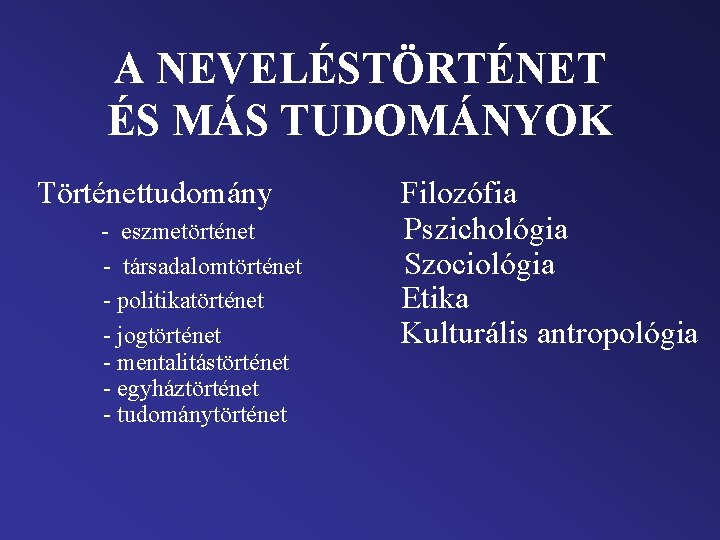 A NEVELÉSTÖRTÉNET ÉS MÁS TUDOMÁNYOK

Történettudomány
- eszmetörténet
- társadalomtörténet
- politikatörténet
- jogtörténet
- mentalitástörténet
- egyháztörténet
- tudománytörténet

Filozófia
Pszichológia
Szociológia
Etika
Kulturális antropológia